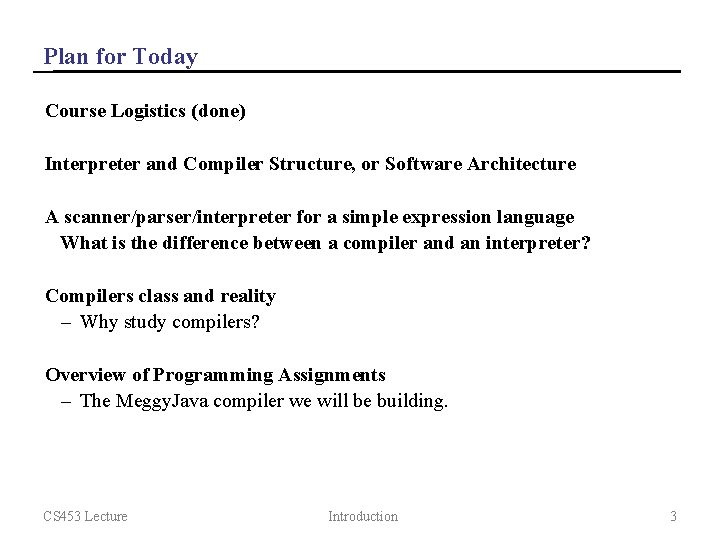 Plan for Today

Course Logistics (done)

Interpreter and Compiler Structure, or Software Architecture

A scanner/parser/interpreter for a simple expression language
What is the difference between a compiler and an interpreter?

Compilers class and reality
– Why study compilers?

Overview of Programming Assignments
– The MeggyJava compiler we will be building.

CS453 Lecture Introduction 3